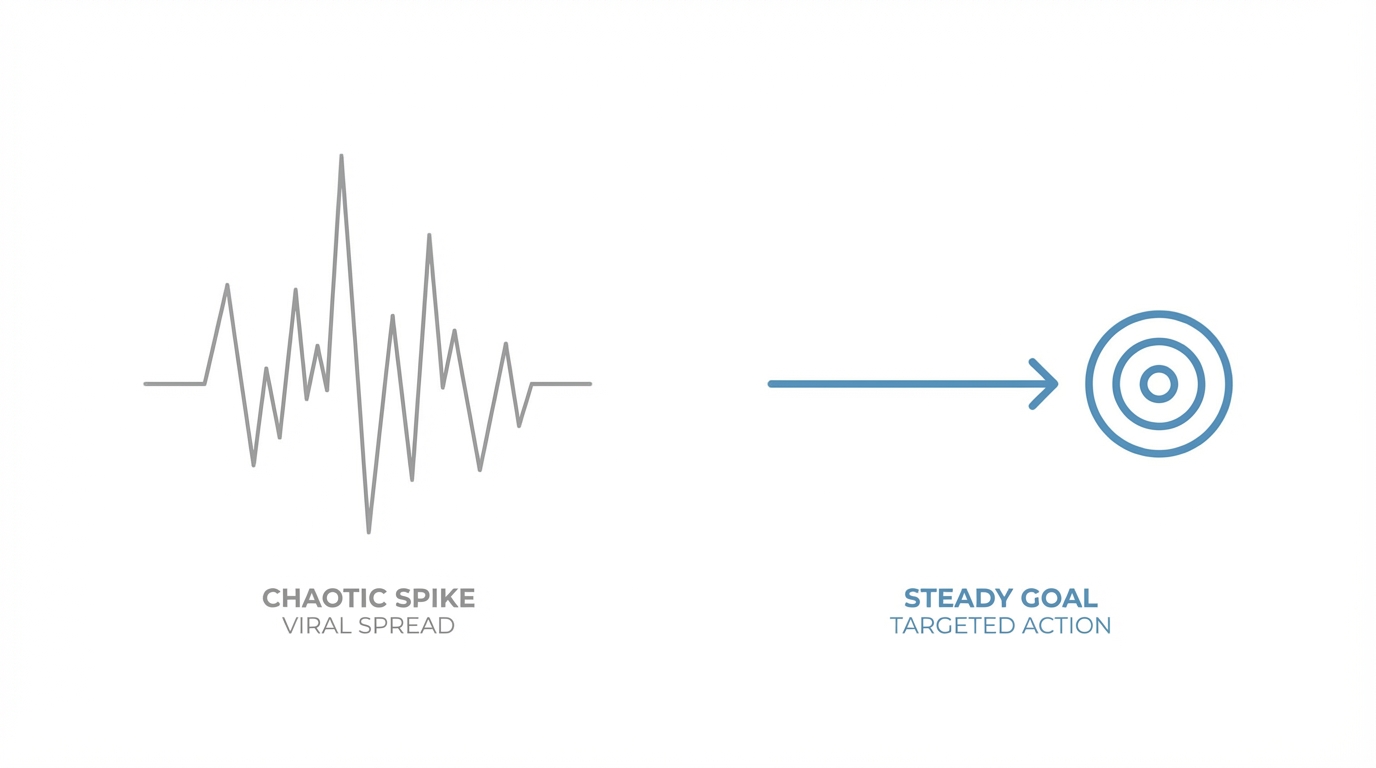 CHAOTIC SPIKE
VIRAL SPREAD

STEADY GOAL
TARGETED ACTION